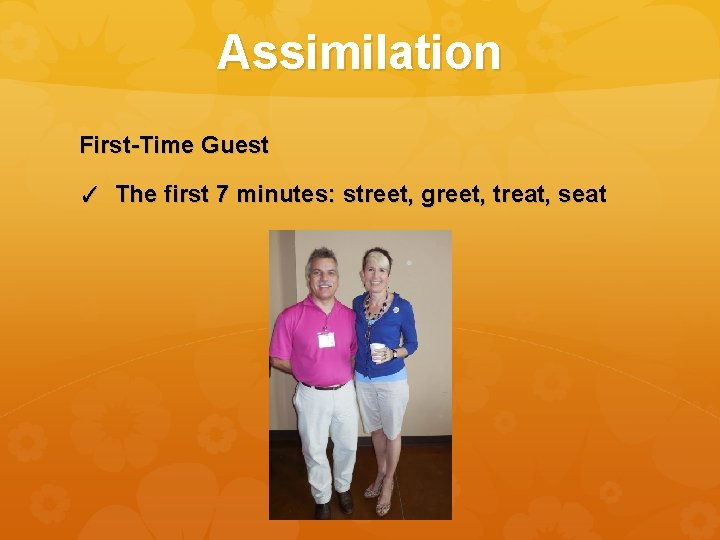 Assimilation

First-Time Guest

✓ The first 7 minutes: street, greet, treat, seat